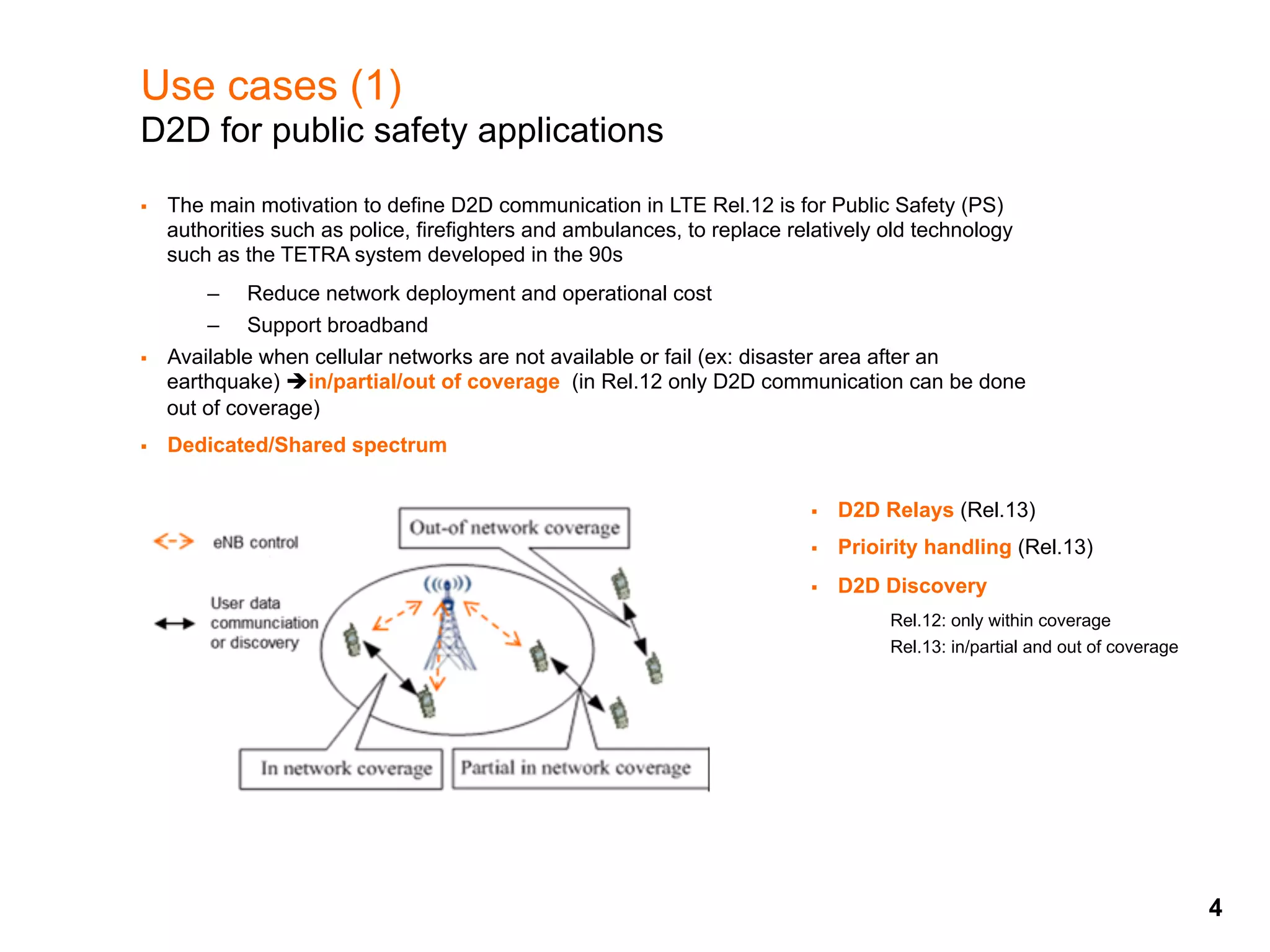 Use cases (1)
D2D for public safety applications

▪ The main motivation to define D2D communication in LTE Rel.12 is for Public Safety (PS) authorities such as police, firefighters and ambulances, to replace relatively old technology such as the TETRA system developed in the 90s

– Reduce network deployment and operational cost
– Support broadband

▪ Available when cellular networks are not available or fail (ex: disaster area after an earthquake) ➔in/partial/out of coverage (in Rel.12 only D2D communication can be done out of coverage)

▪ Dedicated/Shared spectrum

eNB control

User data communciation or discovery

Out-of network coverage

In network coverage

Partial in network coverage

▪ D2D Relays (Rel.13)
▪ Prioirity handling (Rel.13)
▪ D2D Discovery

Rel.12: only within coverage
Rel.13: in/partial and out of coverage

4